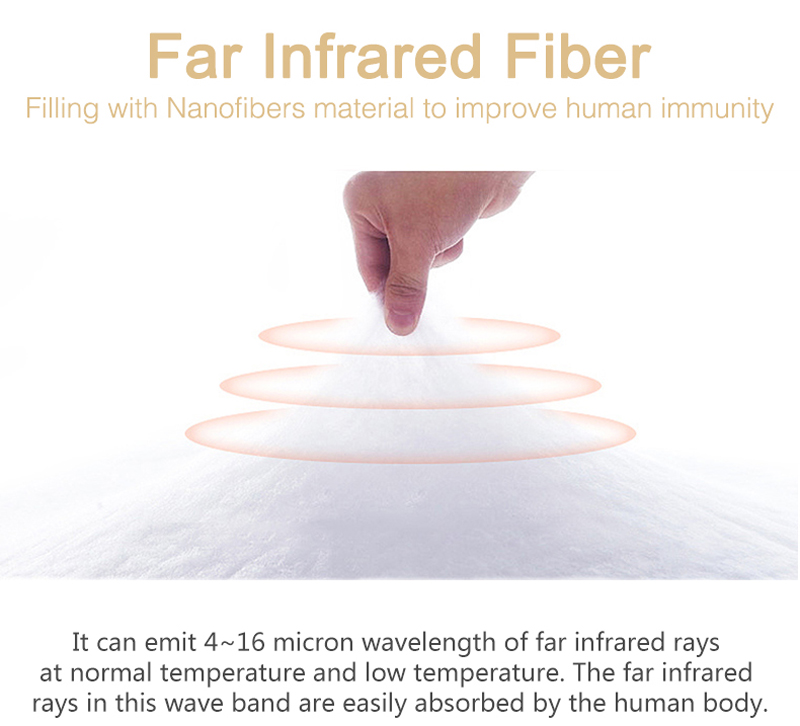 Far Infrared Fiber

Filling with Nanofibers material to improve human immunity

It can emit 4~16 micron wavelength of far infrared rays at normal temperature and low temperature. The far infrared rays in this wave band are easily absorbed by the human body.